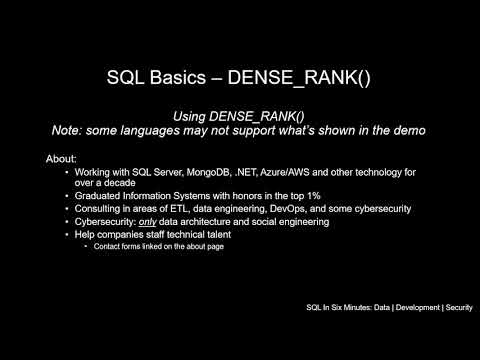 SQL Basics – DENSE_RANK()

Using DENSE_RANK()
Note: some languages may not support what's shown in the demo

About:
• Working with SQL Server, MongoDB, .NET, Azure/AWS and other technology for over a decade
• Graduated Information Systems with honors in the top 1%
• Consulting in areas of ETL, data engineering, DevOps, and some cybersecurity
• Cybersecurity: only data architecture and social engineering
• Help companies staff technical talent
  • Contact forms linked on the about page

SQL In Six Minutes: Data | Development | Security